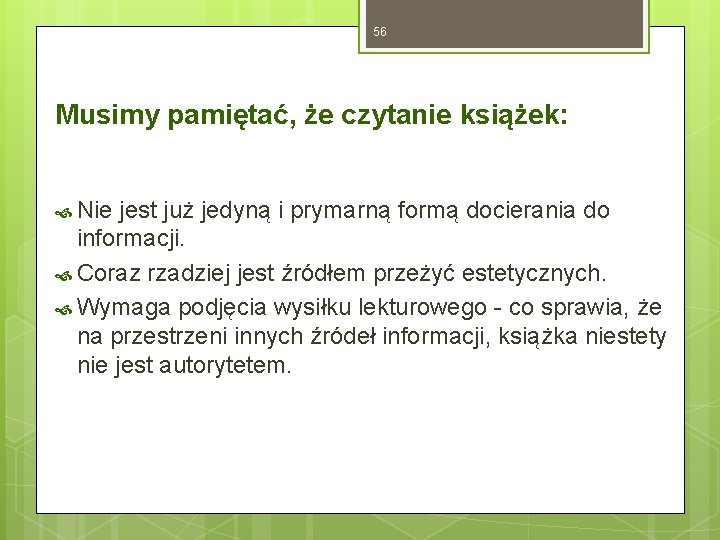 56

Musimy pamiętać, że czytanie książek:

Nie jest już jedyną i prymarną formą docierania do informacji.

Coraz rzadziej jest źródłem przeżyć estetycznych.

Wymaga podjęcia wysiłku lekturowego - co sprawia, że na przestrzeni innych źródeł informacji, książka niestety nie jest autorytetem.